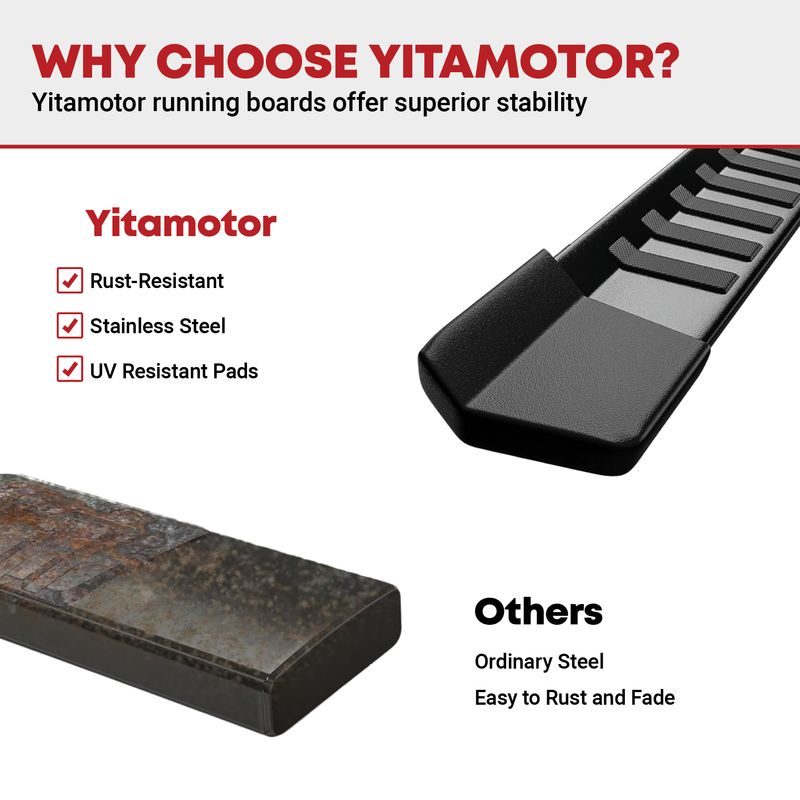 WHY CHOOSE YITAMOTOR?
Yitamotor running boards offer superior stability

Yitamotor
Rust-Resistant
Stainless Steel
UV Resistant Pads

Others
Ordinary Steel
Easy to Rust and Fade